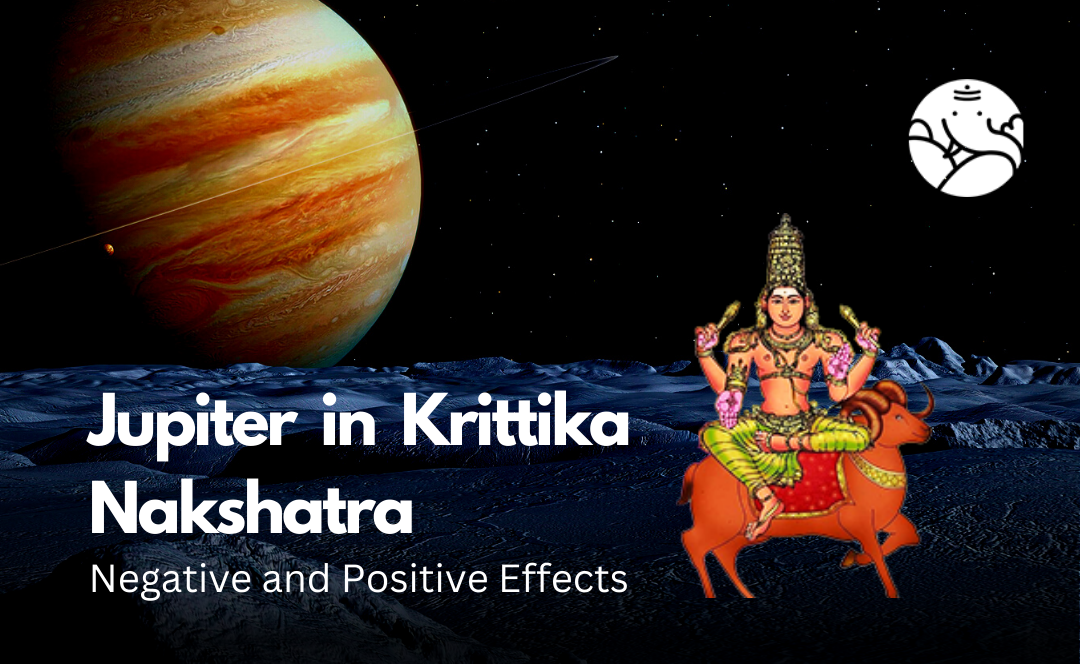 Jupiter in Krittika Nakshatra

Negative and Positive Effects